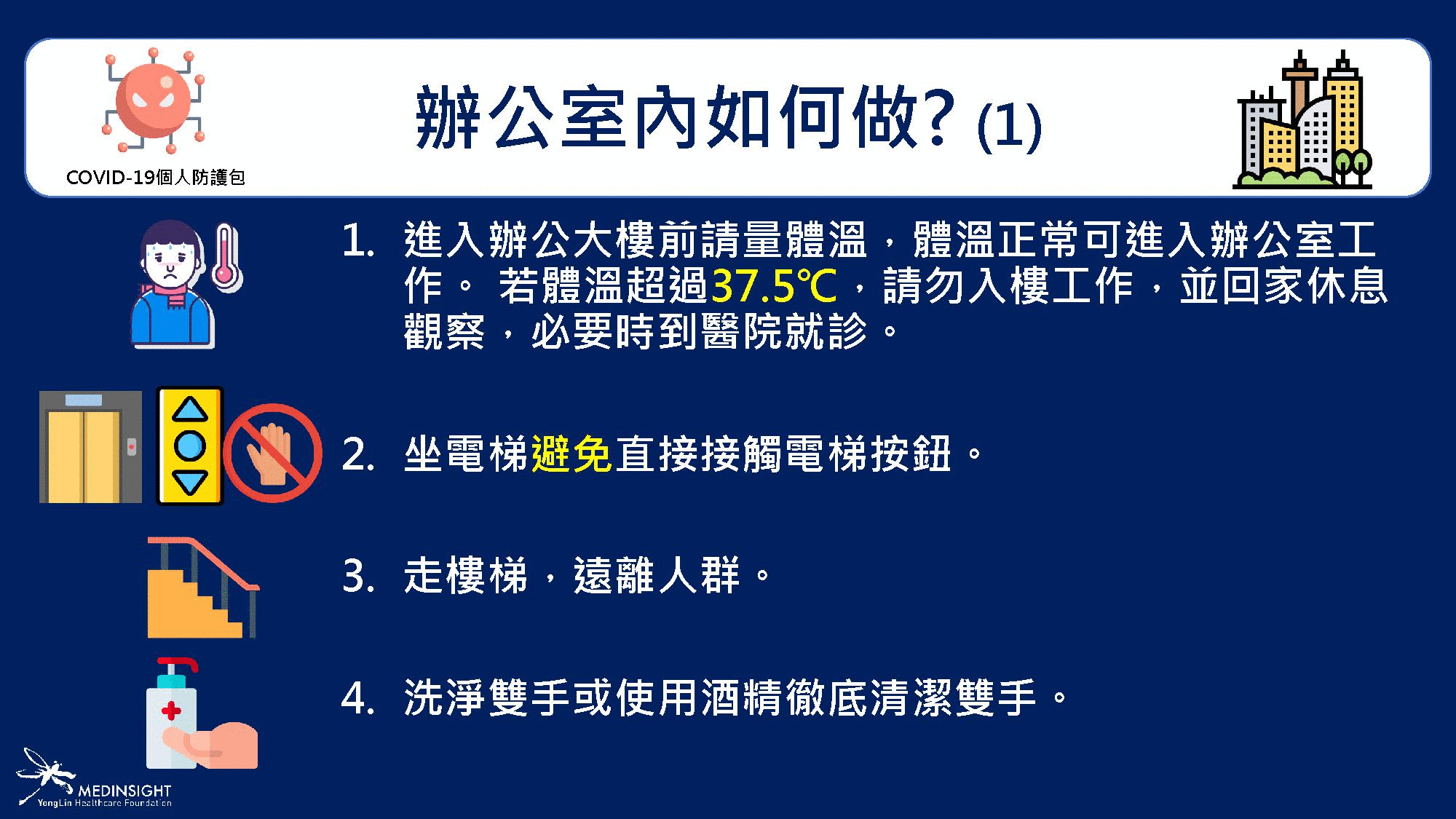 COVID-19個人防護包

辦公室內如何做? (1)

1. 進入辦公大樓前請量體溫，體溫正常可進入辦公室工作。 若體溫超過37.5°C，請勿入樓工作，並回家休息觀察，必要時到醫院就診。

2. 坐電梯避免直接接觸電梯按鈕。

3. 走樓梯，遠離人群。

4. 洗淨雙手或使用酒精徹底清潔雙手。

MEDINSIGHT
YongLin Healthcare Foundation